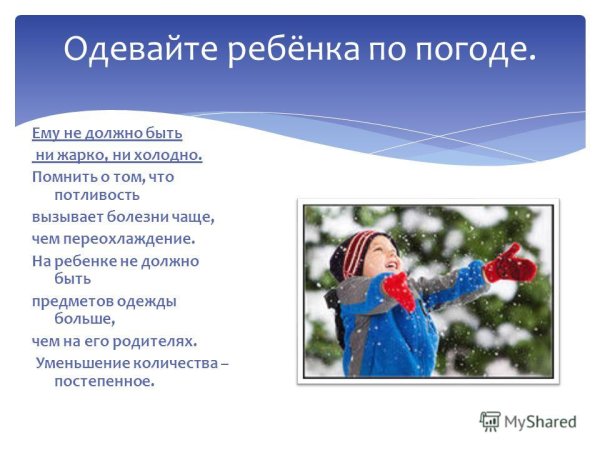 Одевайте ребёнка по погоде.

Ему не должно быть
 ни жарко, ни холодно.
Помнить о том, что потливость
вызывает болезни чаще,
чем переохлаждение.
На ребенке не должно быть
предметов одежды больше,
чем на его родителях.
 Уменьшение количества – постепенное.

MyShared